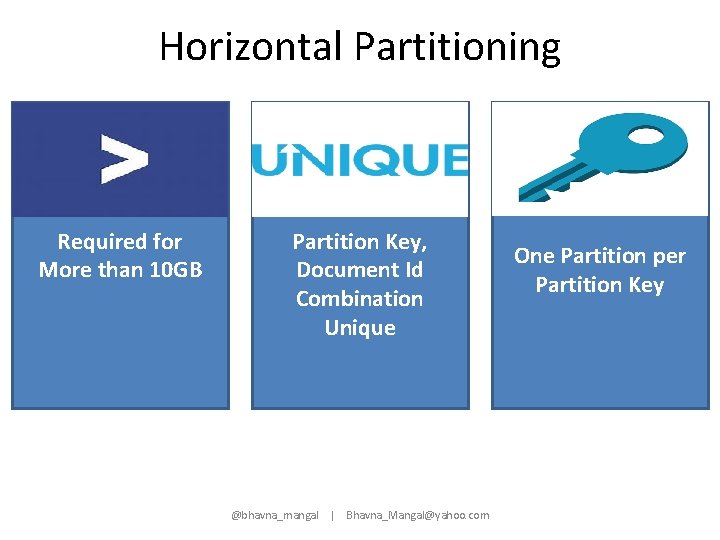 Horizontal Partitioning

>

Required for More than 10GB

UNIQUE

Partition Key, Document Id Combination Unique

One Partition per Partition Key

@bhavna_mangal | Bhavna_Mangal@yahoo.com